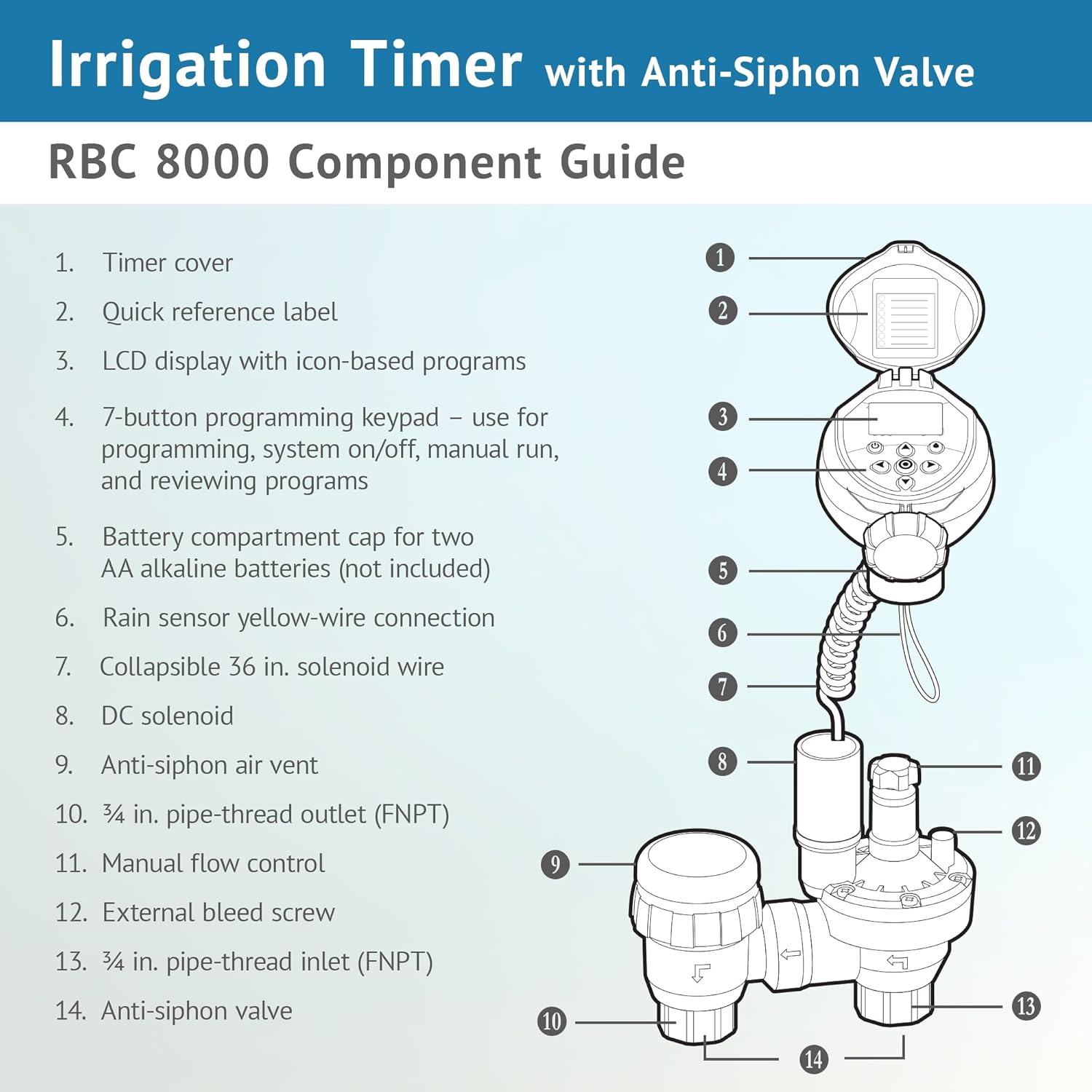 Irrigation Timer with Anti-Siphon Valve

RBC 8000 Component Guide

1. Timer cover
2. Quick reference label
3. LCD display with icon-based programs
4. 7-button programming keypad – use for programming, system on/off, manual run, and reviewing programs
5. Battery compartment cap for two AA alkaline batteries (not included)
6. Rain sensor yellow-wire connection
7. Collapsible 36 in. solenoid wire
8. DC solenoid
9. Anti-siphon air vent
10. ¾ in. pipe-thread outlet (FNPT)
11. Manual flow control
12. External bleed screw
13. ¾ in. pipe-thread inlet (FNPT)
14. Anti-siphon valve

1
2
3
4
5
6
7
8
9
10
11
12
13
14